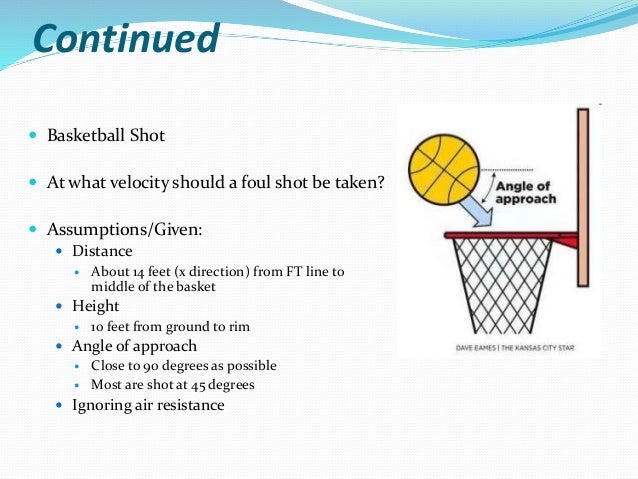 Continued

Basketball Shot

At what velocity should a foul shot be taken?

Assumptions/Given:

Distance

About 14 feet (x direction) from FT line to middle of the basket

Height

10 feet from ground to rim

Angle of approach

Close to 90 degrees as possible

Most are shot at 45 degrees

Ignoring air resistance

Angle of approach

DAVE EAMES | THE KANSAS CITY STAR